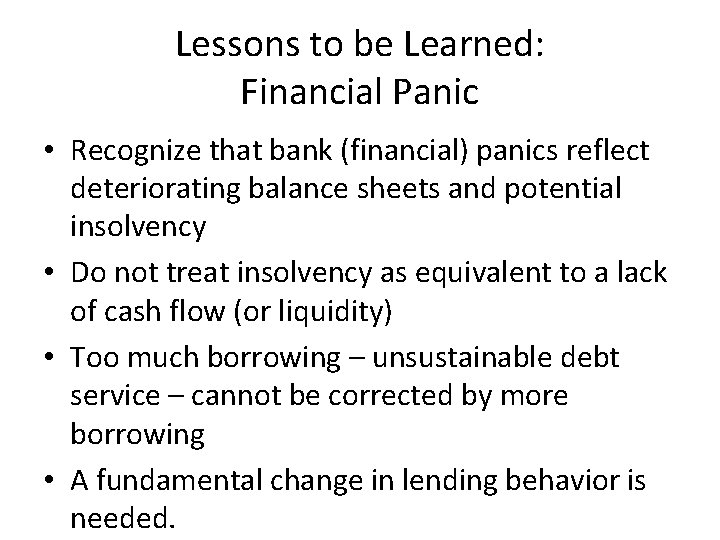 Lessons to be Learned:
Financial Panic

• Recognize that bank (financial) panics reflect deteriorating balance sheets and potential insolvency

• Do not treat insolvency as equivalent to a lack of cash flow (or liquidity)

• Too much borrowing – unsustainable debt service – cannot be corrected by more borrowing

• A fundamental change in lending behavior is needed.